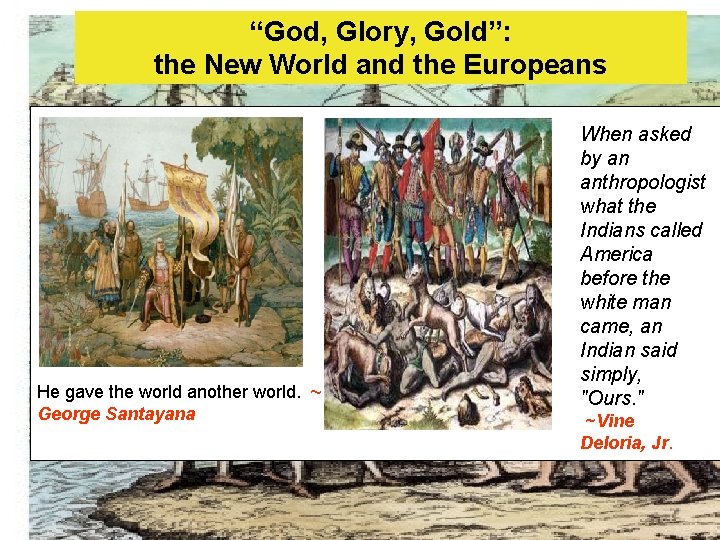 “God, Glory, Gold”:
the New World and the Europeans

He gave the world another world. ~ George Santayana

When asked by an anthropologist what the Indians called America before the white man came, an Indian said simply, "Ours." ~Vine Deloria, Jr.